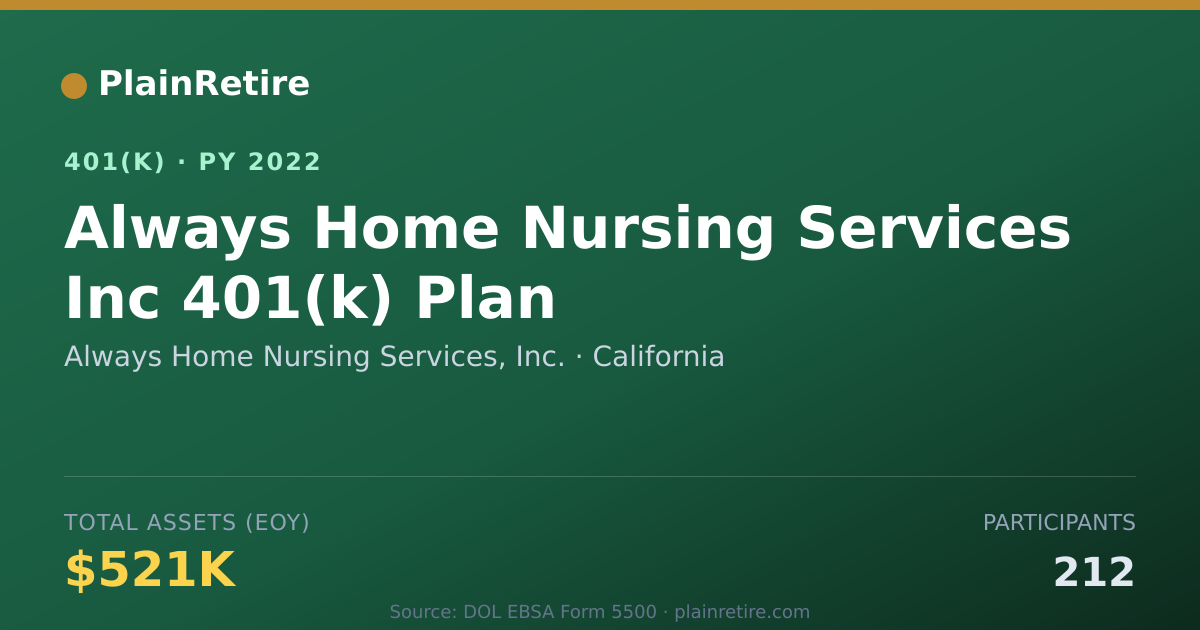 PlainRetire

401(K) · PY 2022

Always Home Nursing Services Inc 401(k) Plan

Always Home Nursing Services, Inc. · California

TOTAL ASSETS (EOY)

$521K

PARTICIPANTS

212

Source: DOL EBSA Form 5500 · plainretire.com